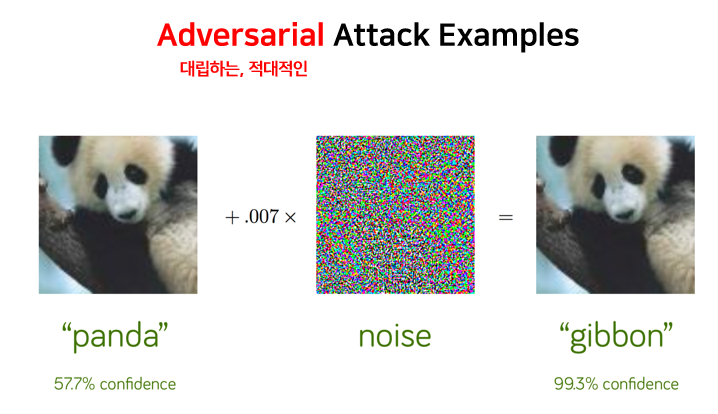 Adversarial Attack Examples
대립하는, 적대적인

$+ .007 \times$ $=$

“panda”
57.7% confidence

noise

“gibbon”
99.3% confidence